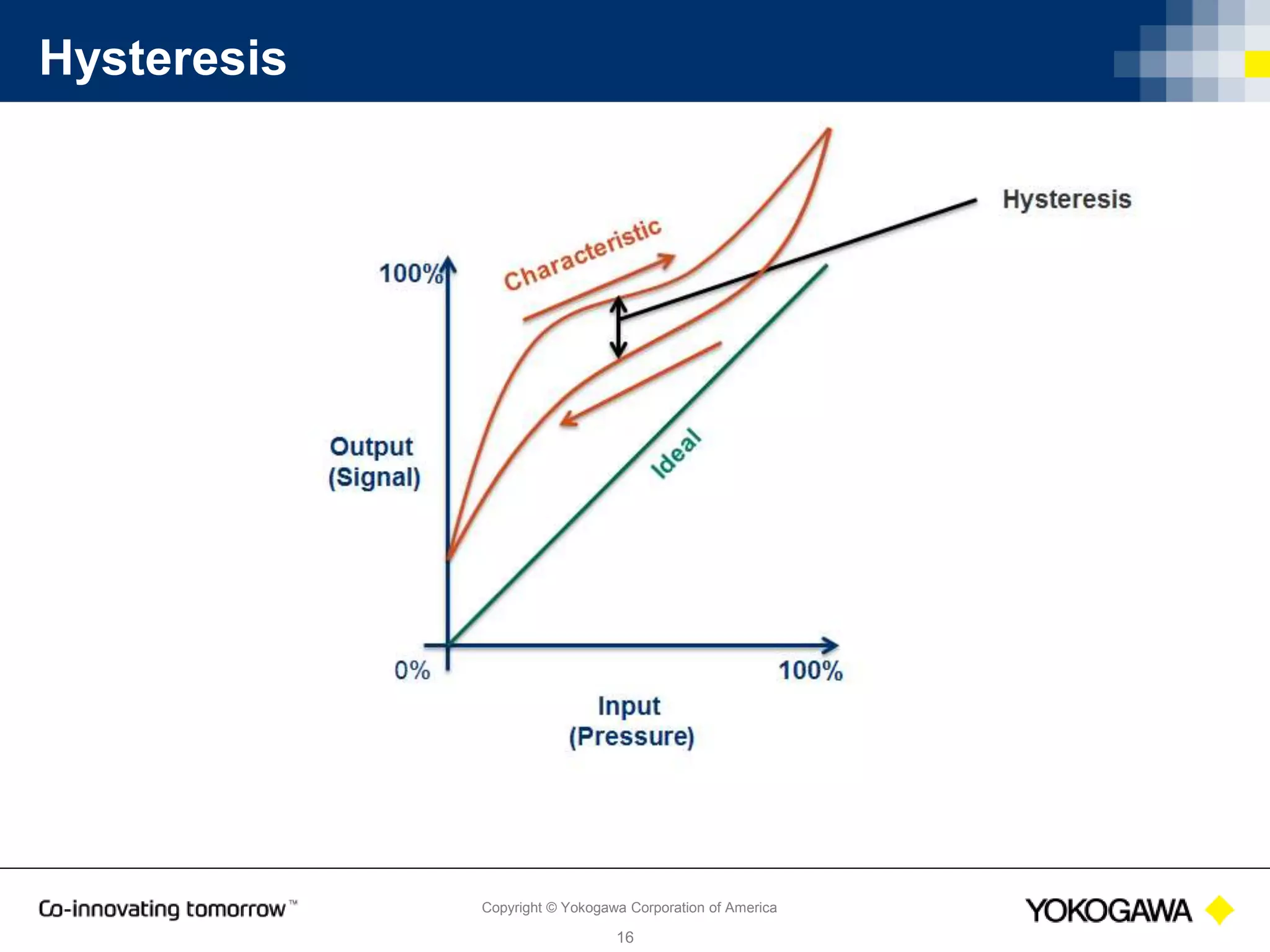 Hysteresis

Hysteresis

Characteristic

100%

Output
(Signal)

Ideal

0%

100%

Input
(Pressure)

Co-innovating tomorrow™

Copyright © Yokogawa Corporation of America

16

YOKOGAWA